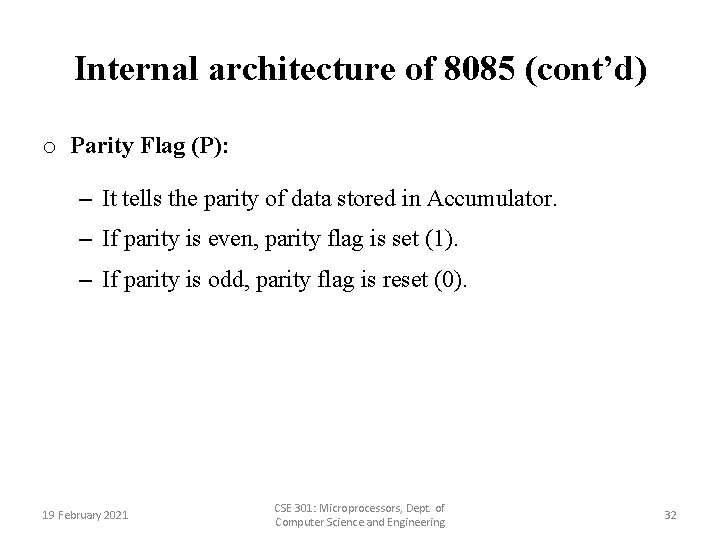 Internal architecture of 8085 (cont'd)

o Parity Flag (P):

– It tells the parity of data stored in Accumulator.

– If parity is even, parity flag is set (1).

– If parity is odd, parity flag is reset (0).

19 February 2021

CSE 301: Microprocessors, Dept. of Computer Science and Engineering

32